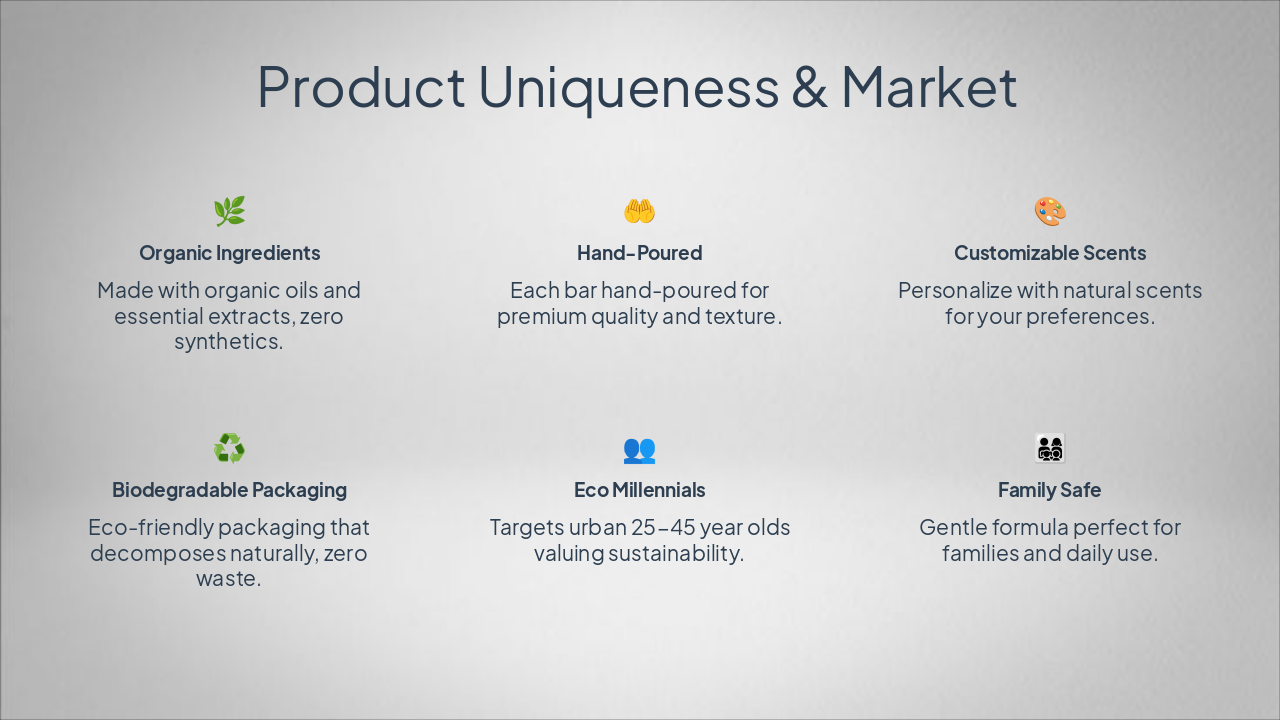 Product Uniqueness & Market

Organic Ingredients

Made with organic oils and essential extracts, zero synthetics.

Hand-Poured

Each bar hand-poured for premium quality and texture.

Customizable Scents

Personalize with natural scents for your preferences.

Biodegradable Packaging

Eco-friendly packaging that decomposes naturally, zero waste.

Eco Millennials

Targets urban 25-45 year olds valuing sustainability.

Family Safe

Gentle formula perfect for families and daily use.